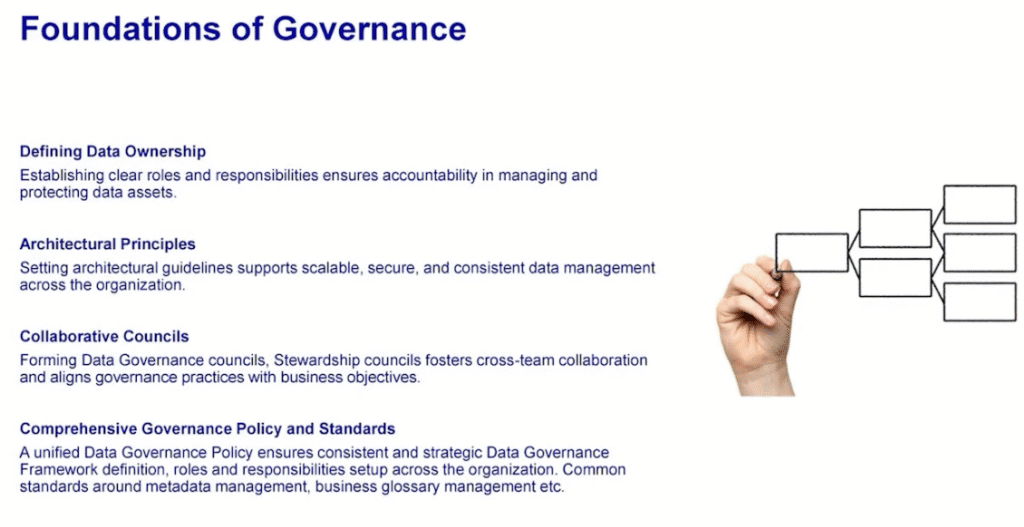 Foundations of Governance

Defining Data Ownership
Establishing clear roles and responsibilities ensures accountability in managing and protecting data assets.

Architectural Principles
Setting architectural guidelines supports scalable, secure, and consistent data management across the organization.

Collaborative Councils
Forming Data Governance councils, Stewardship councils fosters cross-team collaboration and aligns governance practices with business objectives.

Comprehensive Governance Policy and Standards
A unified Data Governance Policy ensures consistent and strategic Data Governance Framework definition, roles and responsibilities setup across the organization. Common standards around metadata management, business glossary management etc.